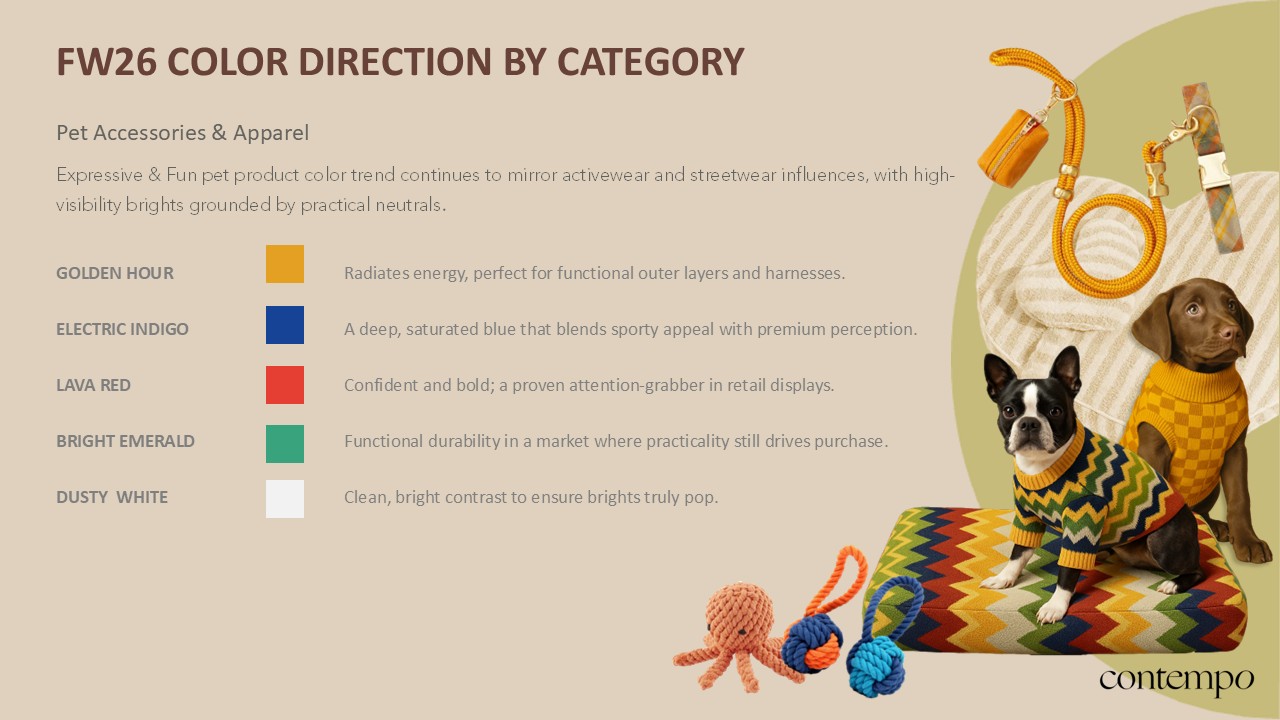 FW26 COLOR DIRECTION BY CATEGORY

Pet Accessories & Apparel

Expressive & Fun pet product color trend continues to mirror activewear and streetwear influences, with high-visibility brights grounded by practical neutrals.

GOLDEN HOUR Radiates energy, perfect for functional outer layers and harnesses.

ELECTRIC INDIGO A deep, saturated blue that blends sporty appeal with premium perception.

LAVA RED Confident and bold; a proven attention-grabber in retail displays.

BRIGHT EMERALD Functional durability in a market where practicality still drives purchase.

DUSTY WHITE Clean, bright contrast to ensure brights truly pop.

contempo